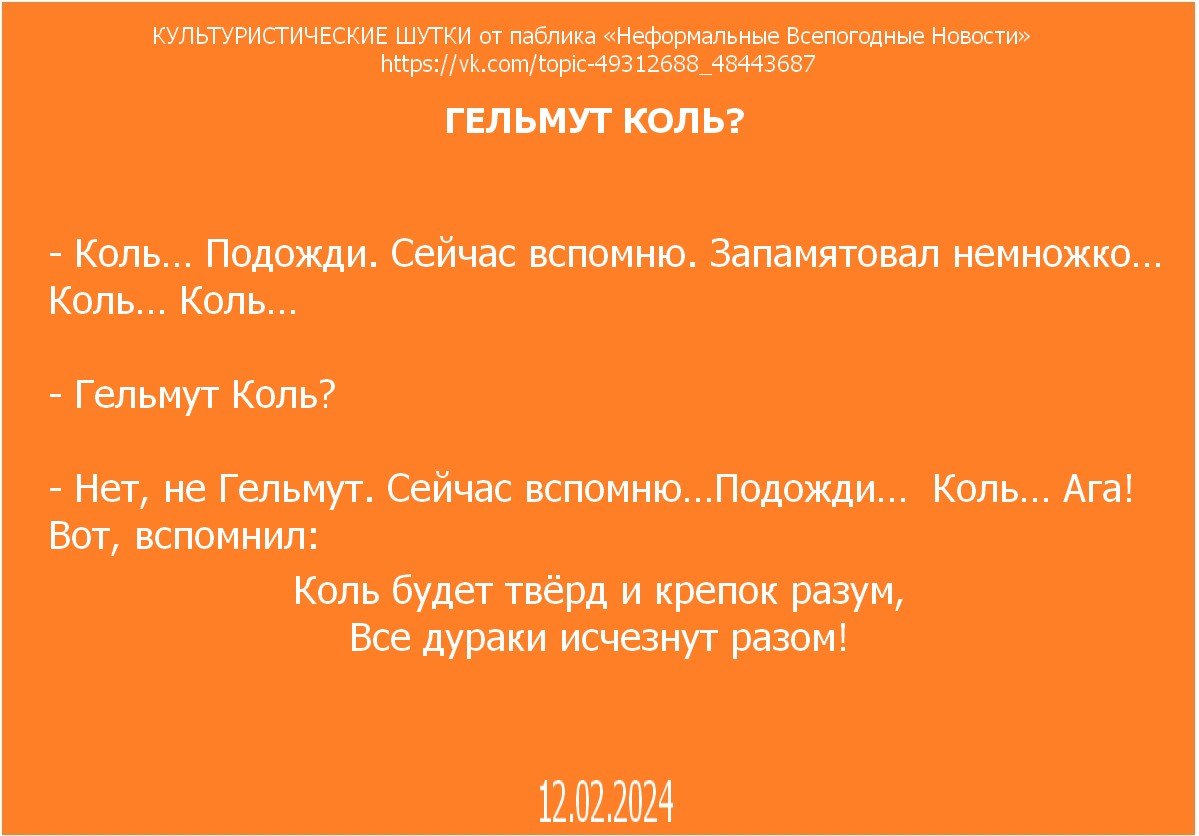 КУЛЬТУРИСТИЧЕСКИЕ ШУТКИ от паблика «Неформальные Всепогодные Новости»
https://vk.com/topic-49312688_48443687

ГЕЛЬМУТ КОЛЬ?

- Коль… Подожди. Сейчас вспомню. Запамятовал немножко… Коль… Коль…

- Гельмут Коль?

- Нет, не Гельмут. Сейчас вспомню…Подожди… Коль… Ага! Вот, вспомнил:

Коль будет твёрд и крепок разум,
Все дураки исчезнут разом!

12.02.2024